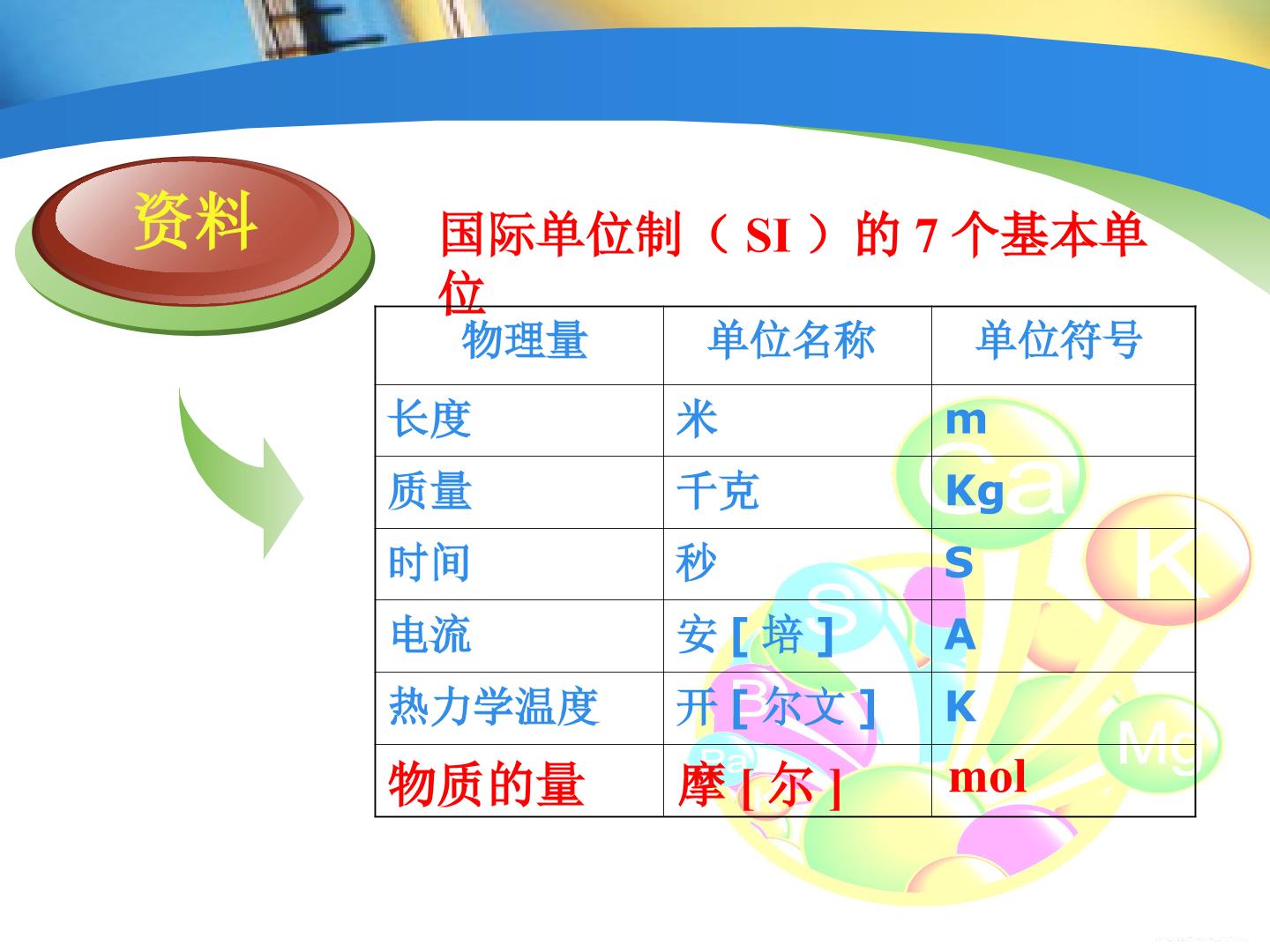 资料

国际单位制（SI）的7个基本单位

| 物理量 | 单位名称 | 单位符号 |
|---|---|---|
| 长度 | 米 | m |
| 质量 | 千克 | Kg |
| 时间 | 秒 | S |
| 电流 | 安[培] | A |
| 热力学温度 | 开[尔文] | K |
| 物质的量 | 摩[尔] | mol |